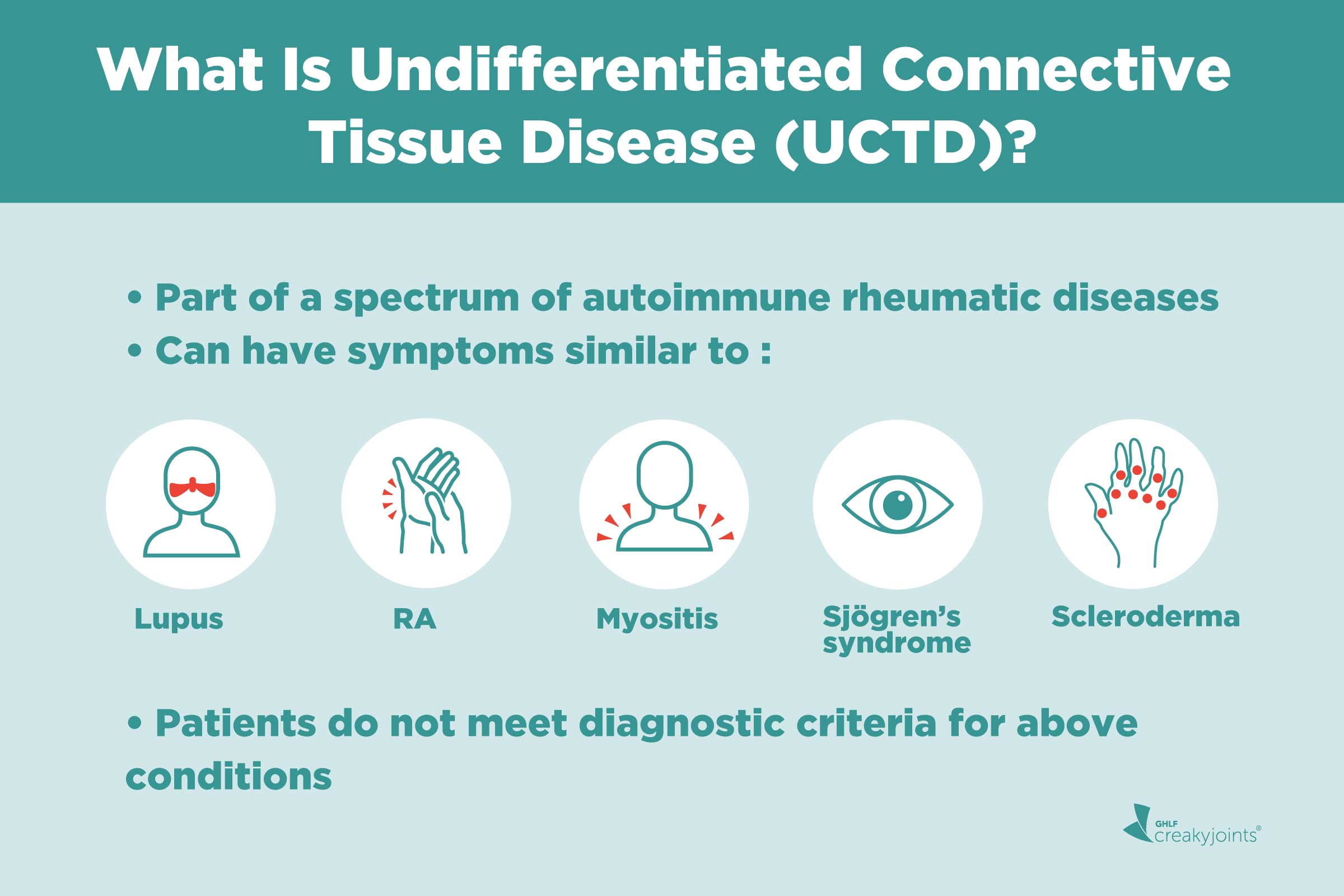 What Is Undifferentiated Connective Tissue Disease (UCTD)?

• Part of a spectrum of autoimmune rheumatic diseases
• Can have symptoms similar to :

Lupus

RA

Myositis

Sjögren's syndrome

Scleroderma

• Patients do not meet diagnostic criteria for above conditions

GHLF creakyjoints®